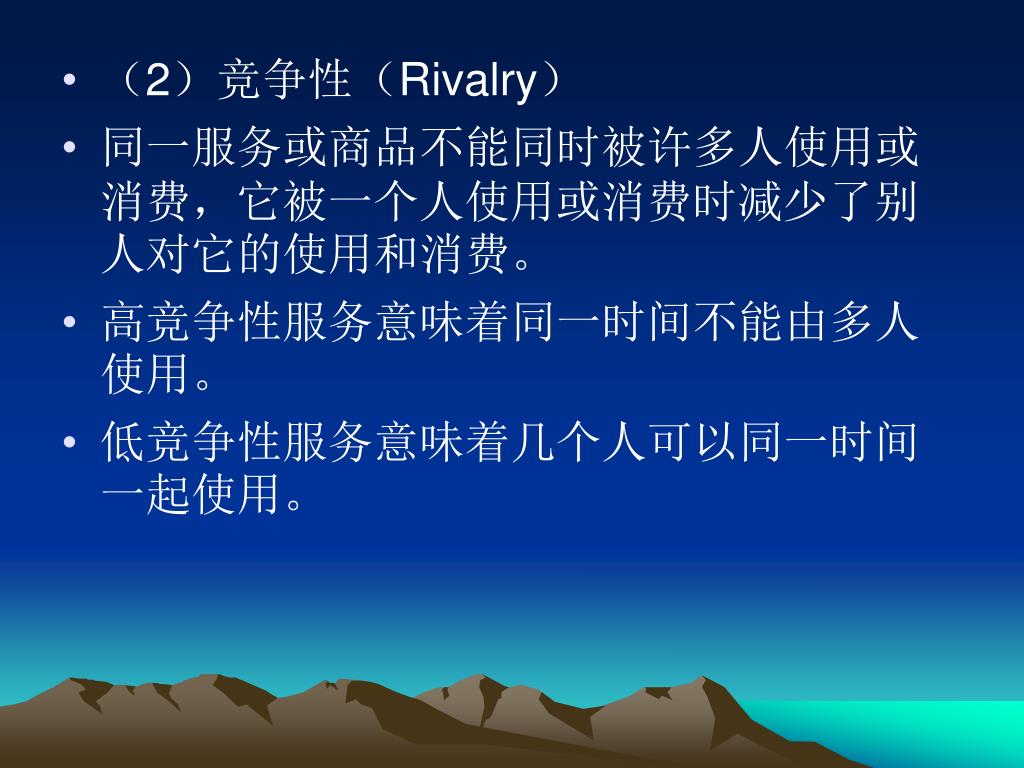 • （2）竞争性（Rivalry）
• 同一服务或商品不能同时被许多人使用或消费，它被一个人使用或消费时减少了别人对它的使用和消费。
• 高竞争性服务意味着同一时间不能由多人使用。
• 低竞争性服务意味着几个人可以同一时间一起使用。